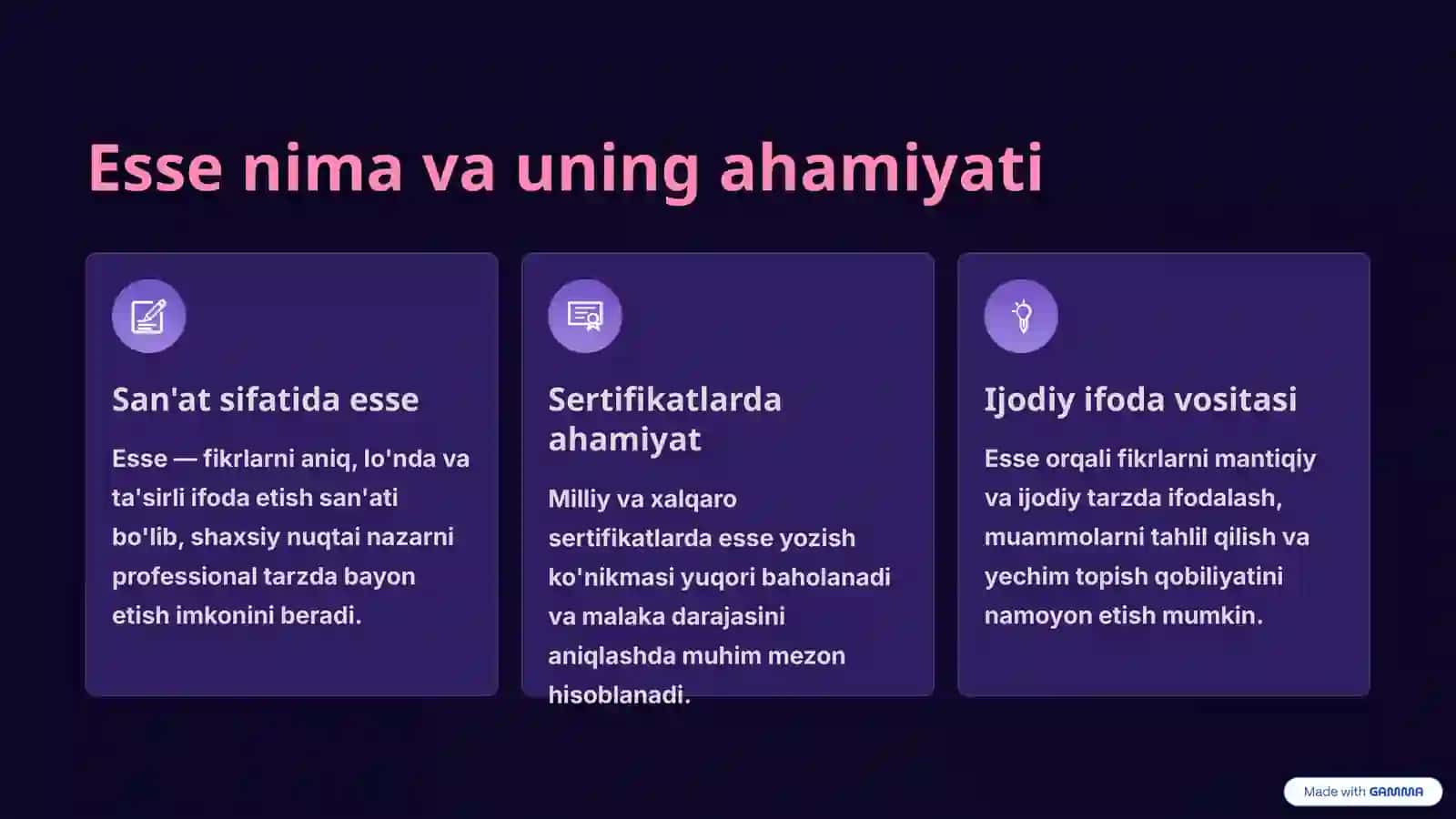 Esse nima va uning ahamiyati

San'at sifatida esse

Esse — fikrlarni aniq, lo'nda va ta'sirli ifoda etish san'ati bo'lib, shaxsiy nuqtai nazarni professional tarzda bayon etish imkonini beradi.

Sertifikatlarda ahamiyat

Milliy va xalqaro sertifikatlarda esse yozish ko'nikmasi yuqori baholanadi va malaka darajasini aniqlashda muhim mezon hisoblanadi.

Ijodiy ifoda vositasi

Esse orqali fikrlarni mantiqiy va ijodiy tarzda ifodalash, muammolarni tahlil qilish va yechim topish qobiliyatini namoyon etish mumkin.

Made with GAMMA